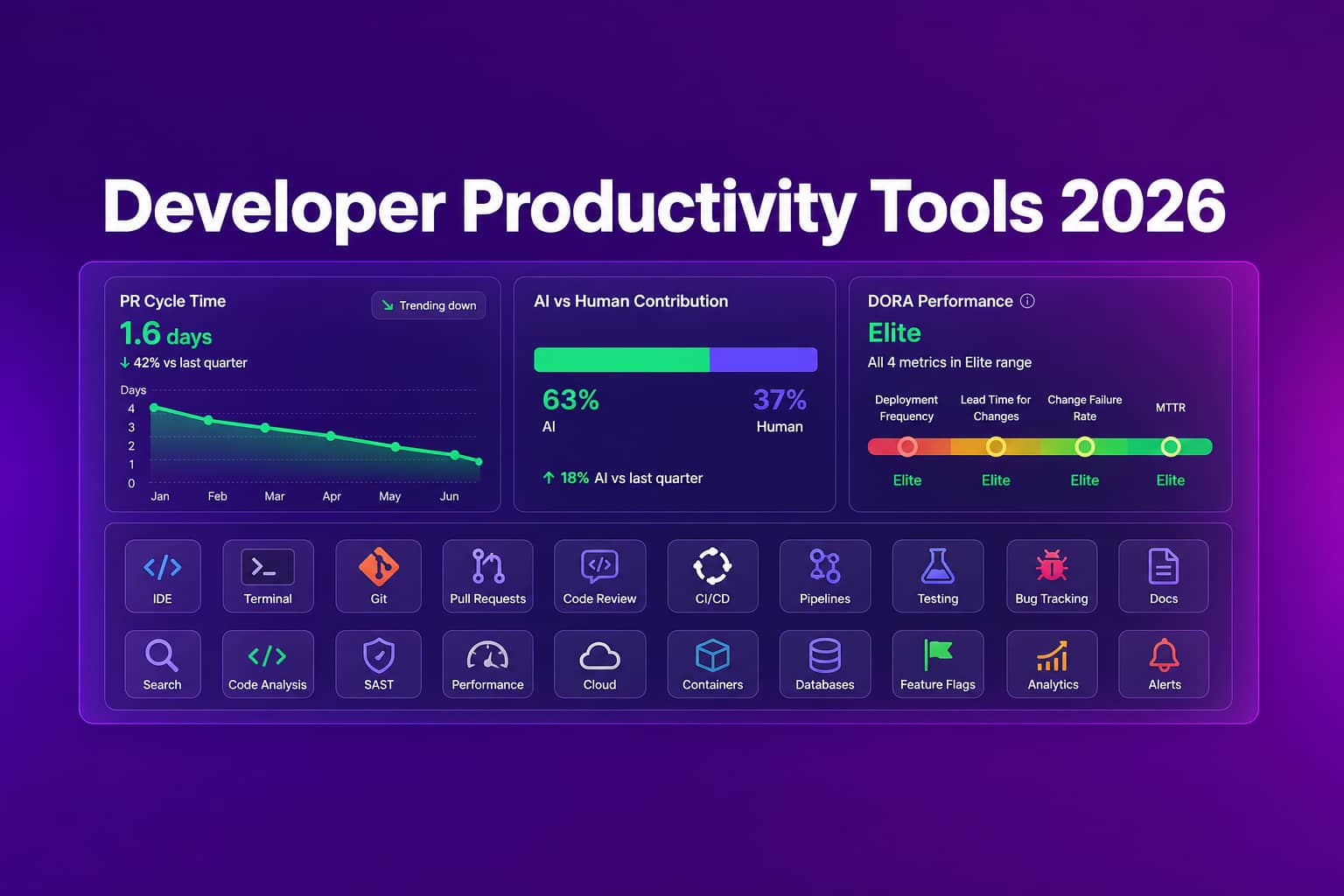 Developer Productivity Tools 2026

PR Cycle Time

Trending down

1.6 days

↓ 42% vs last quarter

Days
4
3
2
1
0
Jan Feb Mar Apr May Jun

AI vs Human Contribution

63%
AI

37%
Human

↑ 18% AI vs last quarter

DORA Performance

Elite

All 4 metrics in Elite range

Deployment Frequency
Lead Time for Changes
Change Failure Rate
MTTR

Elite Elite Elite Elite

IDE
Terminal
Git
Pull Requests
Code Review
CI/CD
Pipelines
Testing
Bug Tracking
Docs
Search
Code Analysis
SAST
Performance
Cloud
Containers
Databases
Feature Flags
Analytics
Alerts